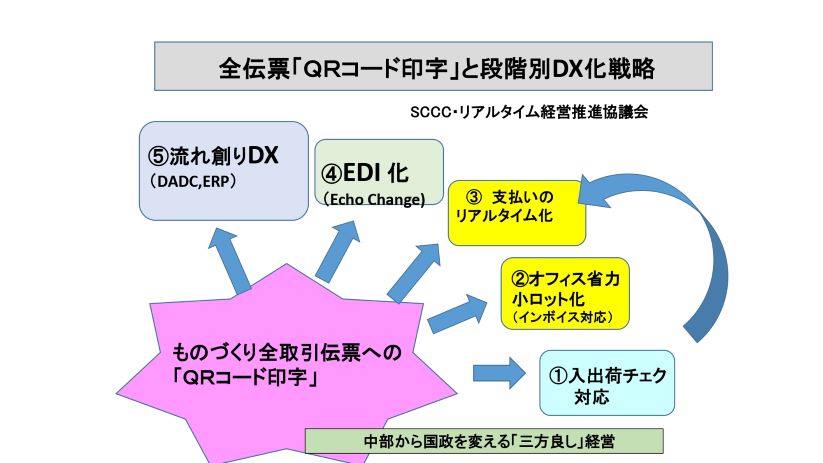 全伝票「QRコード印字」と段階別DX化戦略

SCCC・リアルタイム経営推進協議会

⑤流れ創りDX
（DADC,ERP）

④EDI 化
（Echo Change）

③ 支払いの
リアルタイム化

②オフィス省力
小ロット化
（インボイス対応）

ものづくり全取引伝票への
「QRコード印字」

①入出荷チェク
対応

中部から国政を変える「三方良し」経営